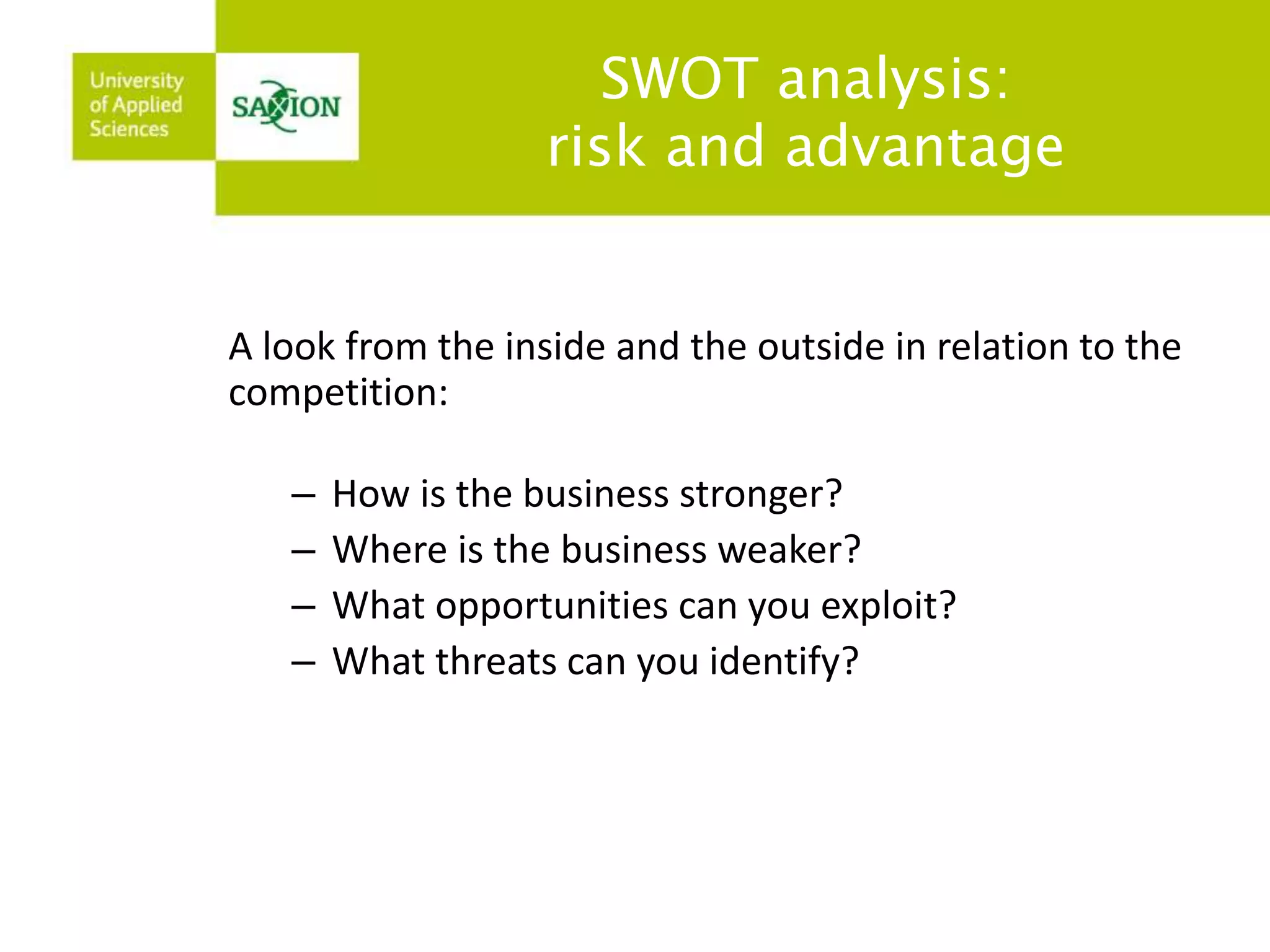 University of Applied Sciences

SAXION

SWOT analysis:
risk and advantage

A look from the inside and the outside in relation to the competition:

– How is the business stronger?
– Where is the business weaker?
– What opportunities can you exploit?
– What threats can you identify?